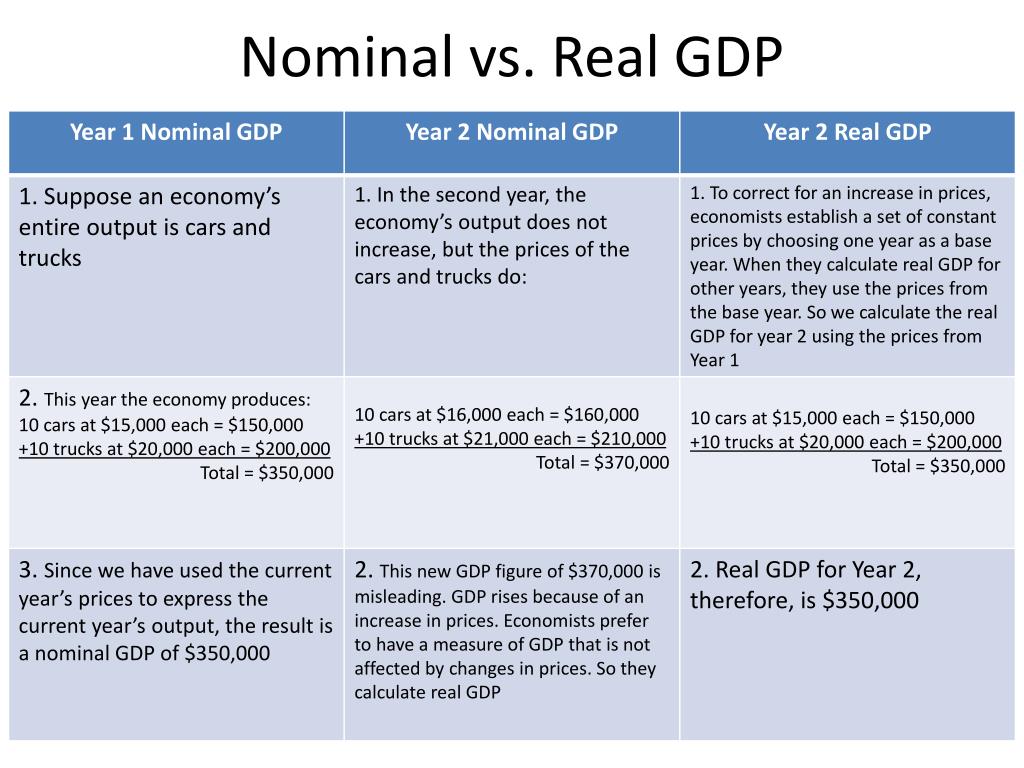 Nominal vs. Real GDP

| Year 1 Nominal GDP | Year 2 Nominal GDP | Year 2 Real GDP |
|---|---|---|
| 1. Suppose an economy's entire output is cars and trucks | 1. In the second year, the economy's output does not increase, but the prices of the cars and trucks do: | 1. To correct for an increase in prices, economists establish a set of constant prices by choosing one year as a base year. When they calculate real GDP for other years, they use the prices from the base year. So we calculate the real GDP for year 2 using the prices from Year 1 |
| 2. This year the economy produces: 10 cars at \$15,000 each = \$150,000 +10 trucks at \$20,000 each = \$200,000 Total = \$350,000 | 10 cars at \$16,000 each = \$160,000 +10 trucks at \$21,000 each = \$210,000 Total = \$370,000 | 10 cars at \$15,000 each = \$150,000 +10 trucks at \$20,000 each = \$200,000 Total = \$350,000 |
| 3. Since we have used the current year's prices to express the current year's output, the result is a nominal GDP of \$350,000 | 2. This new GDP figure of \$370,000 is misleading. GDP rises because of an increase in prices. Economists prefer to have a measure of GDP that is not affected by changes in prices. So they calculate real GDP | 2. Real GDP for Year 2, therefore, is \$350,000 |